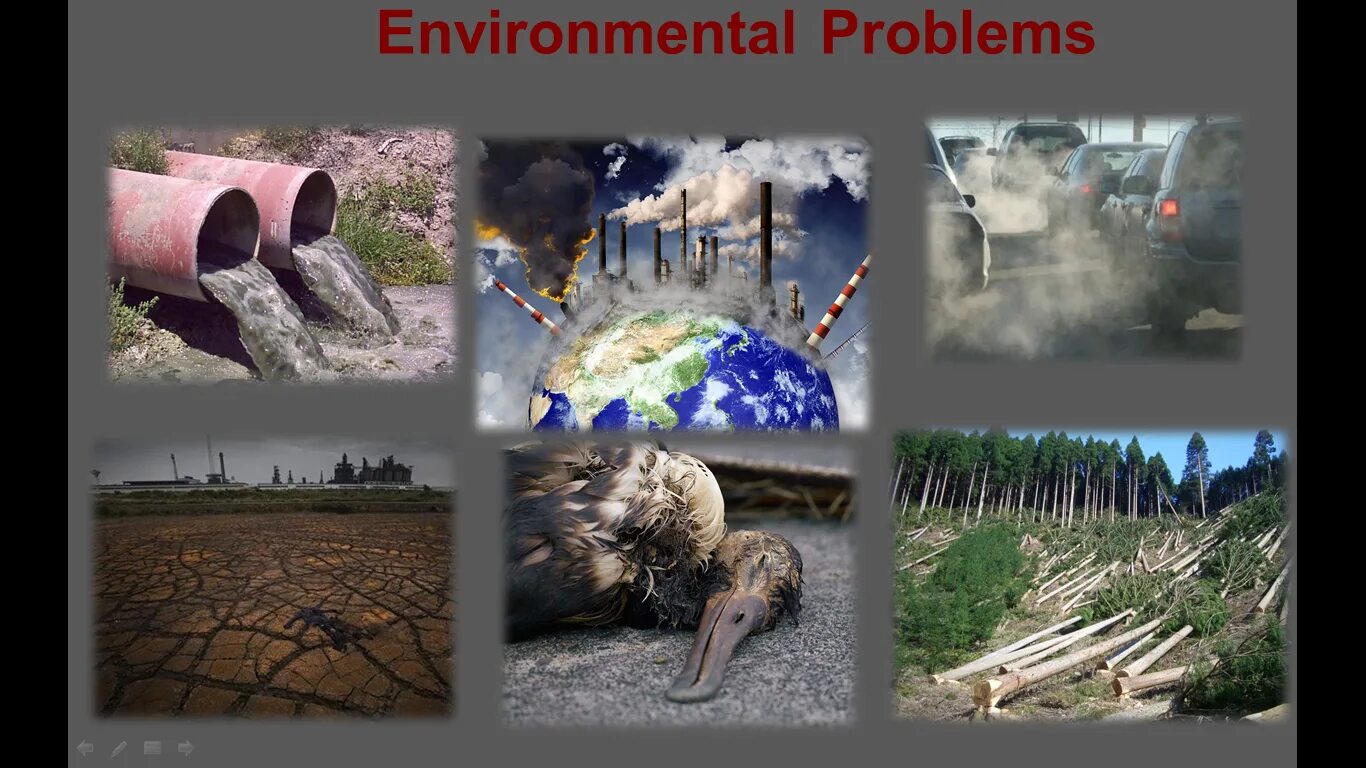 Environmental Problems